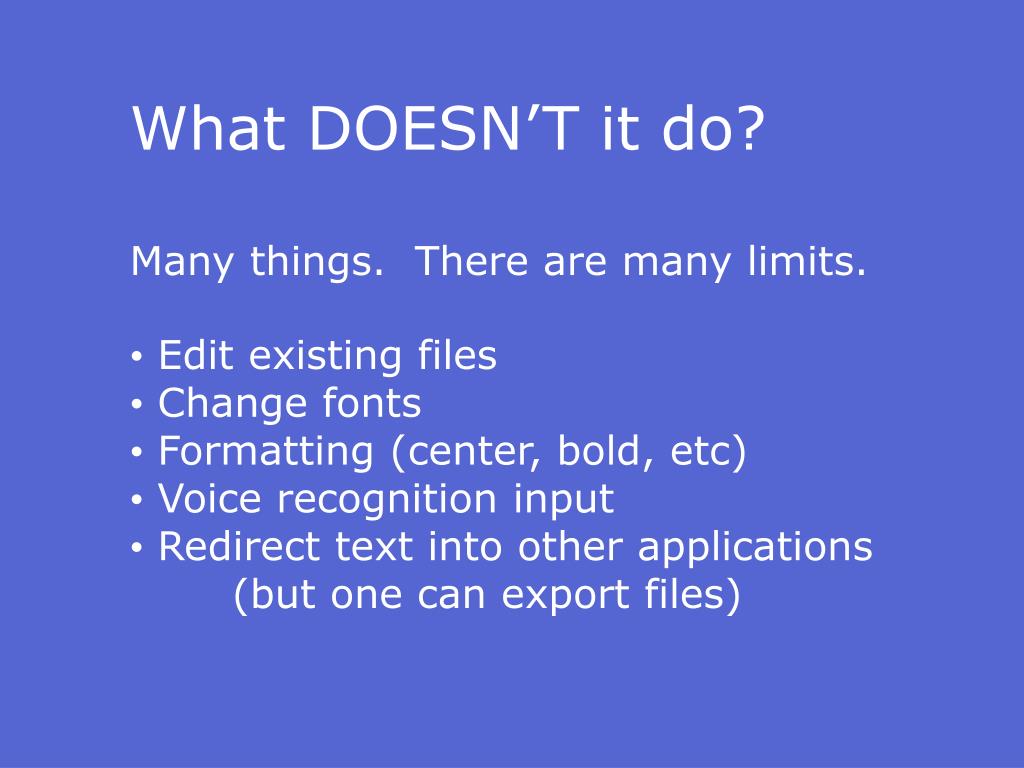 What DOESN’T it do?

Many things.  There are many limits.

• Edit existing files
• Change fonts
• Formatting (center, bold, etc)
• Voice recognition input
• Redirect text into other applications
(but one can export files)